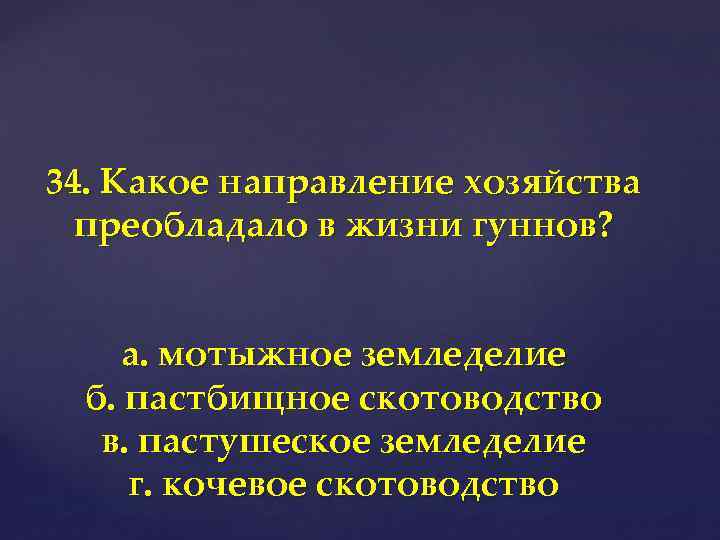 34. Какое направление хозяйства преобладало в жизни гуннов?

а. мотыжное земледелие
б. пастбищное скотоводство
в. пастушеское земледелие
г. кочевое скотоводство